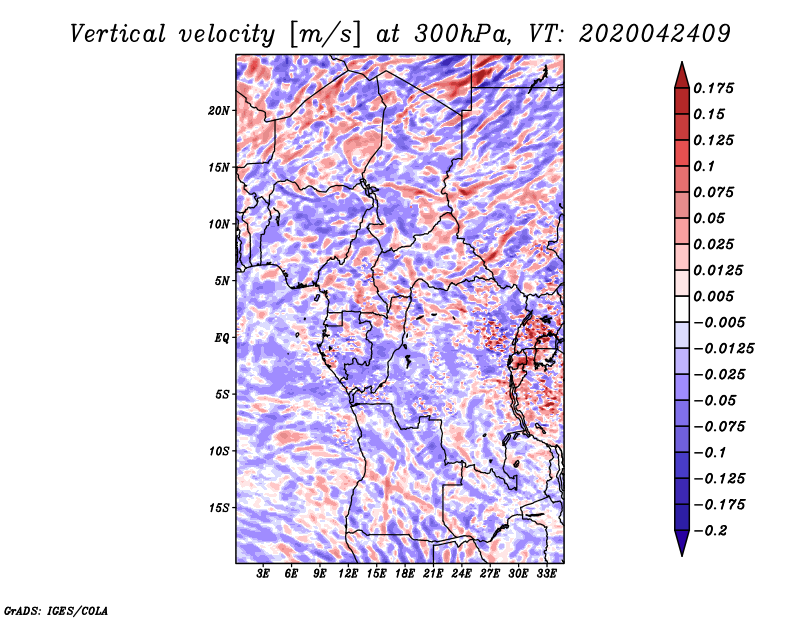 Vertical velocity [m/s] at 300hPa, VT: 2020042409

20N
15N
10N
5N
EQ
5S
10S
15S

3E 6E 9E 12E 15E 18E 21E 24E 27E 30E 33E

0.175
0.15
0.125
0.1
0.075
0.05
0.025
0.0125
0.005
−0.005
−0.0125
−0.025
−0.05
−0.075
−0.1
−0.125
−0.175
−0.2

GrADS: IGES/COLA